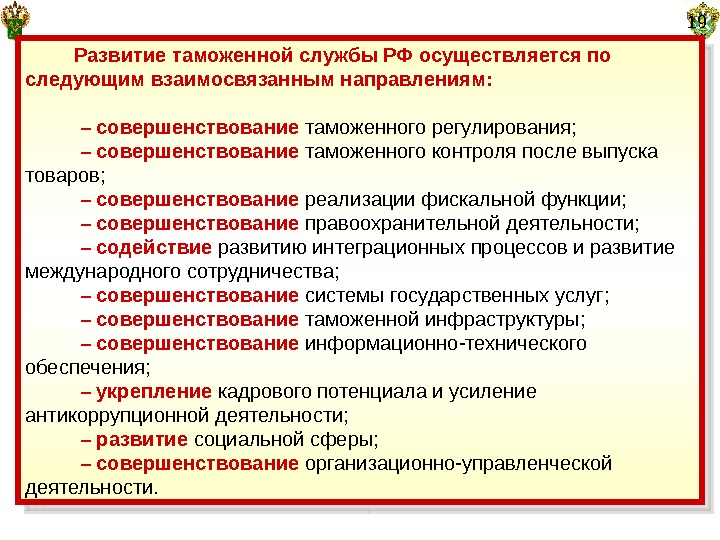 19

Развитие таможенной службы РФ осуществляется по следующим взаимосвязанным направлениям:

– совершенствование таможенного регулирования;
– совершенствование таможенного контроля после выпуска товаров;
– совершенствование реализации фискальной функции;
– совершенствование правоохранительной деятельности;
– содействие развитию интеграционных процессов и развитие международного сотрудничества;
– совершенствование системы государственных услуг;
– совершенствование таможенной инфраструктуры;
– совершенствование информационно-технического обеспечения;
– укрепление кадрового потенциала и усиление антикоррупционной деятельности;
– развитие социальной сферы;
– совершенствование организационно-управленческой деятельности.